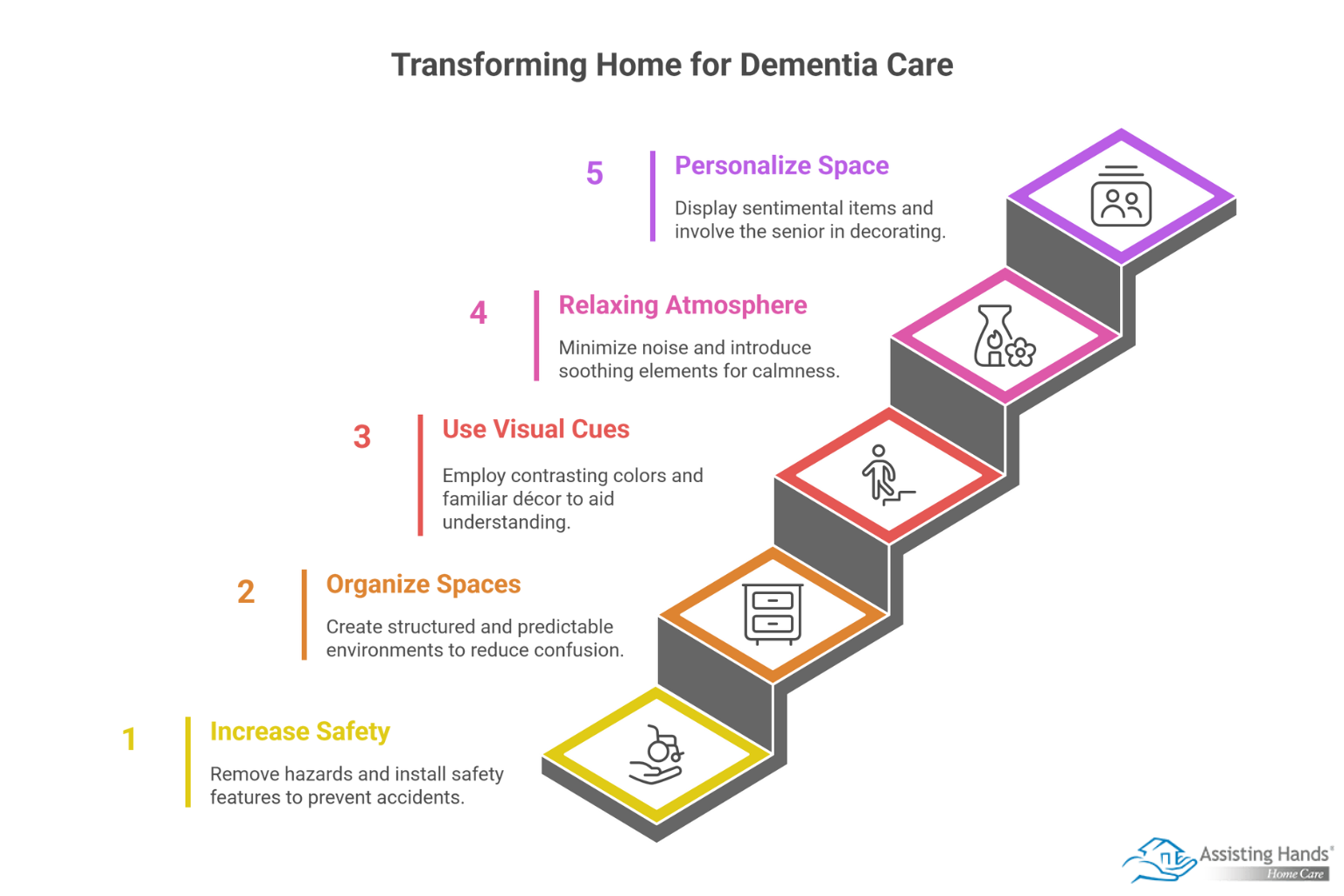 Transforming Home for Dementia Care

5
Personalize Space
Display sentimental items and involve the senior in decorating.

4
Relaxing Atmosphere
Minimize noise and introduce soothing elements for calmness.

3
Use Visual Cues
Employ contrasting colors and familiar décor to aid understanding.

2
Organize Spaces
Create structured and predictable environments to reduce confusion.

1
Increase Safety
Remove hazards and install safety features to prevent accidents.

Assisting Hands®
Home Care